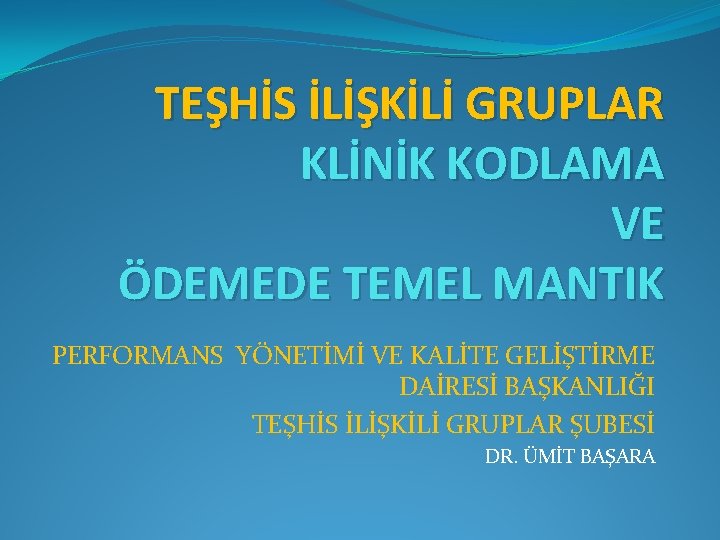 TEŞHİS İLİŞKİLİ GRUPLAR
KLİNİK KODLAMA
VE
ÖDEMEDE TEMEL MANTIK

PERFORMANS YÖNETİMİ VE KALİTE GELİŞTİRME DAİRESİ BAŞKANLIĞI

TEŞHİS İLİŞKİLİ GRUPLAR ŞUBESİ

DR. ÜMİT BAŞARA